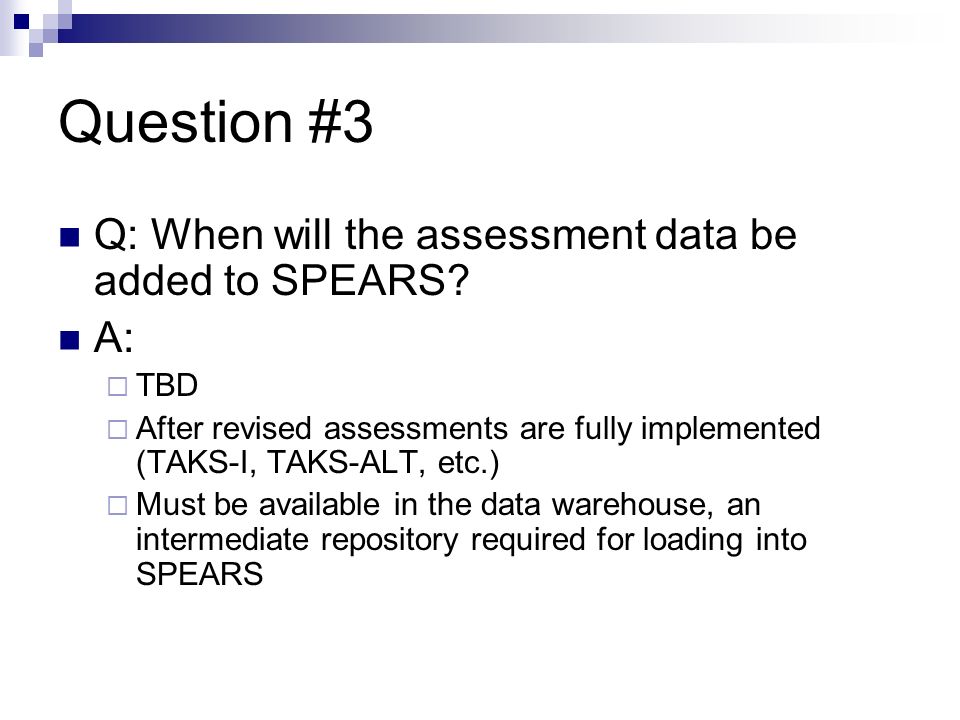 Question #3

Q: When will the assessment data be added to SPEARS?

A:

TBD

After revised assessments are fully implemented (TAKS-I, TAKS-ALT, etc.)

Must be available in the data warehouse, an intermediate repository required for loading into SPEARS